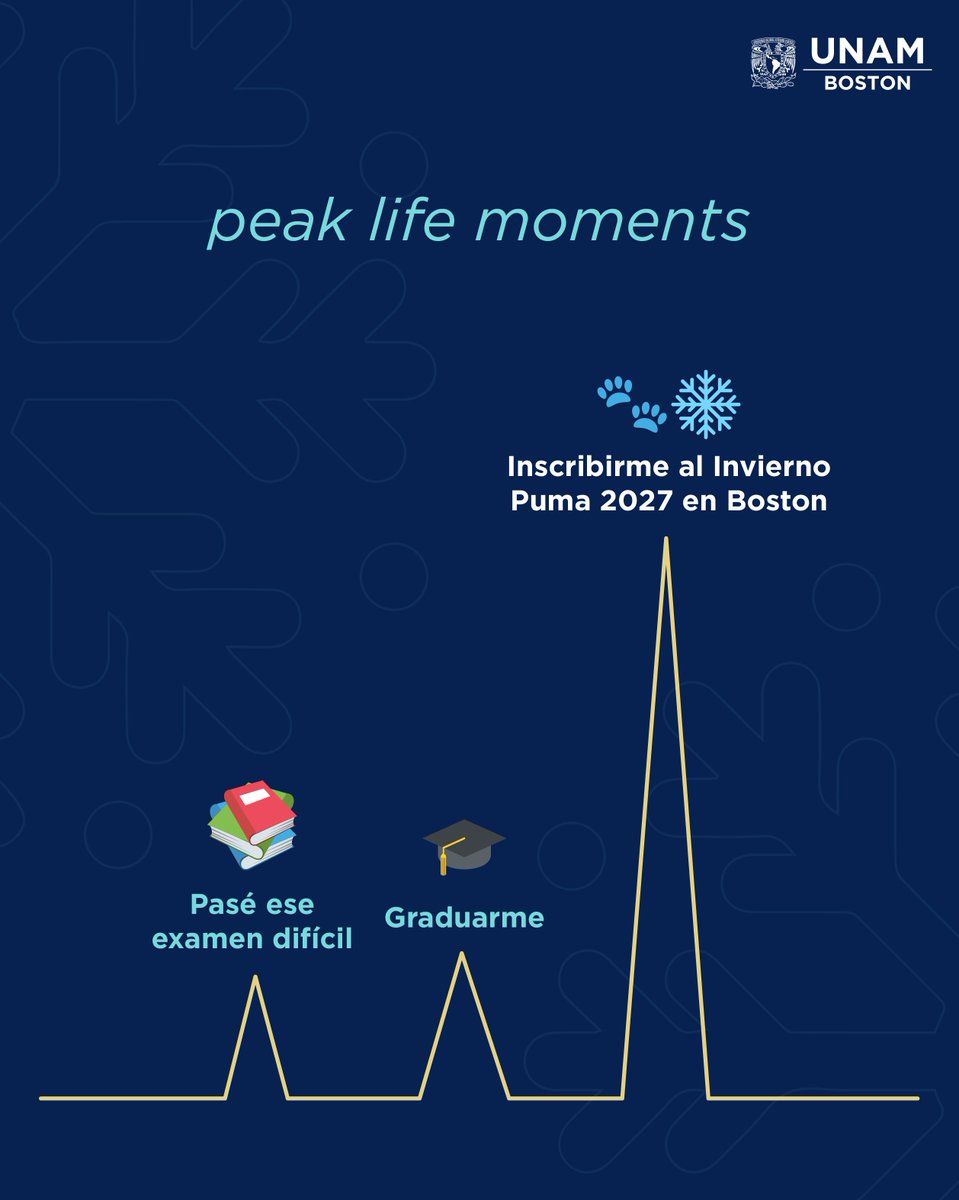 UNAM
BOSTON

peak life moments

Inscribirme al Invierno Puma 2027 en Boston

Pasé ese examen difícil

Graduarme